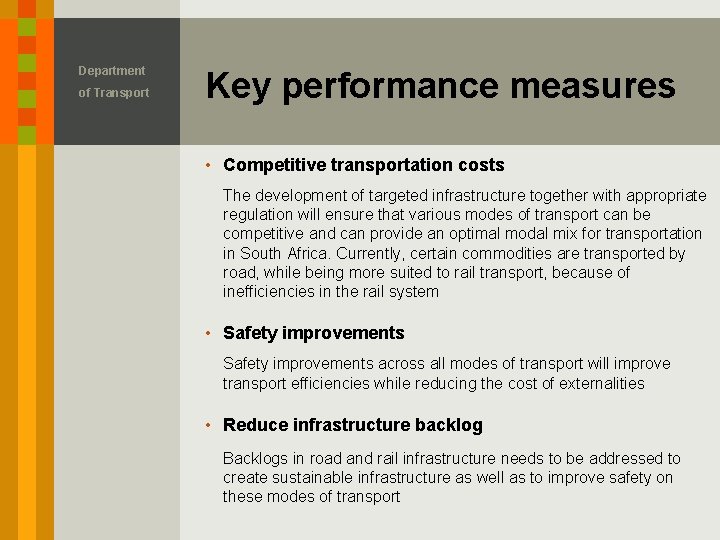 Department
of Transport

Key performance measures

• Competitive transportation costs

The development of targeted infrastructure together with appropriate regulation will ensure that various modes of transport can be competitive and can provide an optimal modal mix for transportation in South Africa. Currently, certain commodities are transported by road, while being more suited to rail transport, because of inefficiencies in the rail system

• Safety improvements

Safety improvements across all modes of transport will improve transport efficiencies while reducing the cost of externalities

• Reduce infrastructure backlog

Backlogs in road and rail infrastructure needs to be addressed to create sustainable infrastructure as well as to improve safety on these modes of transport